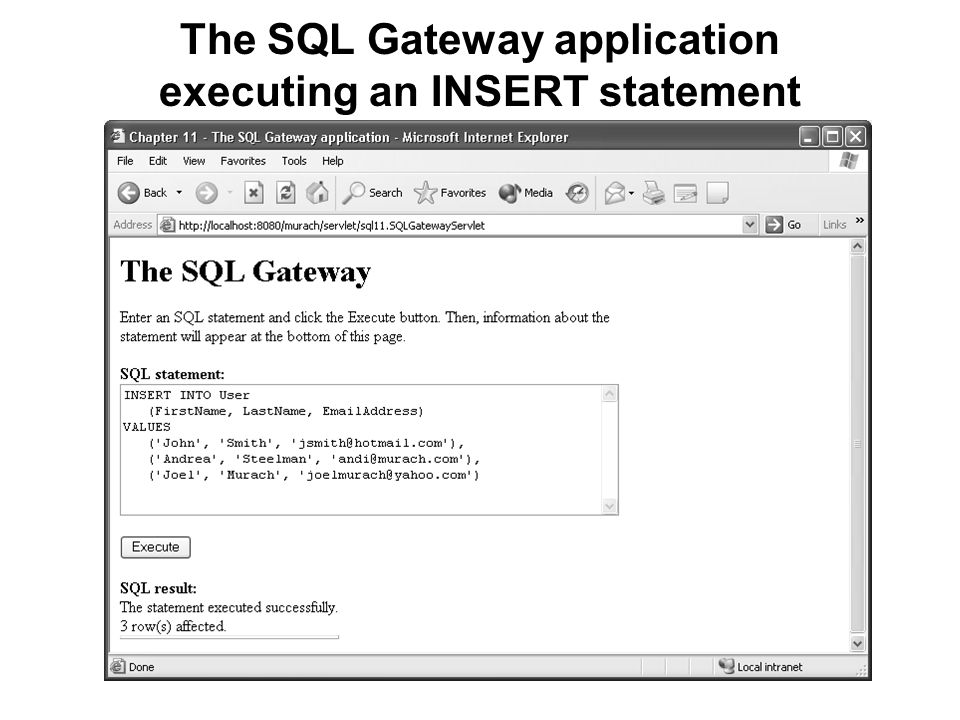 The SQL Gateway application executing an INSERT statement

Chapter 11 - The SQL Gateway application - Microsoft Internet Explorer

File Edit View Favorites Tools Help

Back Search Favorites Media

Address http://localhost:8080/murach/servlet/sql11.SQLGatewayServlet Go Links

The SQL Gateway

Enter an SQL statement and click the Execute button. Then, information about the statement will appear at the bottom of this page.

SQL statement:

INSERT INTO User
   (FirstName, LastName, EmailAddress)
VALUES
   ('John', 'Smith', 'jsmith@hotmail.com'),
   ('Andrea', 'Steelman', 'andi@murach.com'),
   ('Joel', 'Murach', 'joelmurach@yahoo.com')

Execute

SQL result:
The statement executed successfully.
3 row(s) affected.

Done Local intranet